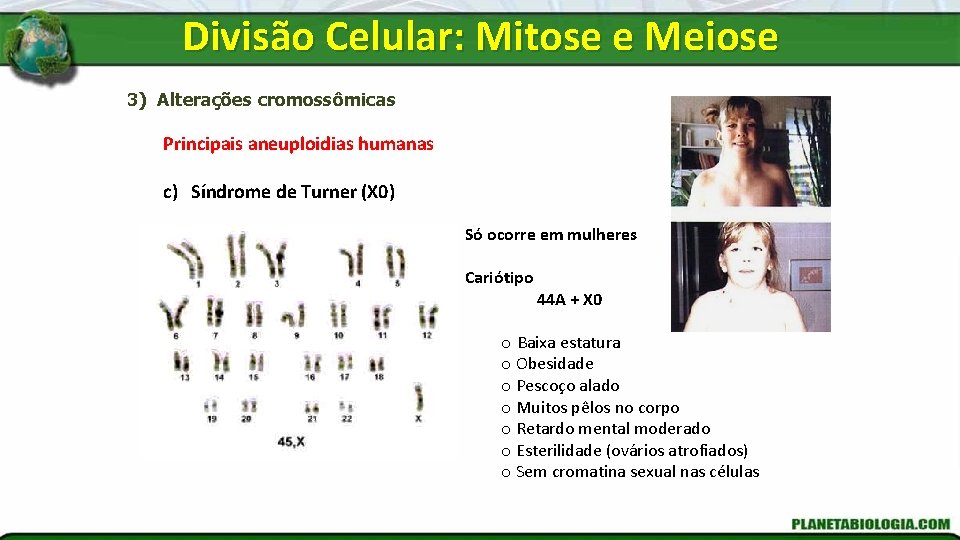 Divisão Celular: Mitose e Meiose

3) Alterações cromossômicas

Principais aneuploidias humanas

c) Síndrome de Turner (X0)

1 2 3 4 5
6 7 8 9 10 11 12
13 14 15 16 17 18
19 20 21 22 X
45,X

Só ocorre em mulheres

Cariótipo
44A + X0

o Baixa estatura
o Obesidade
o Pescoço alado
o Muitos pêlos no corpo
o Retardo mental moderado
o Esterilidade (ovários atrofiados)
o Sem cromatina sexual nas células

PLANETABIOLOGIA.COM